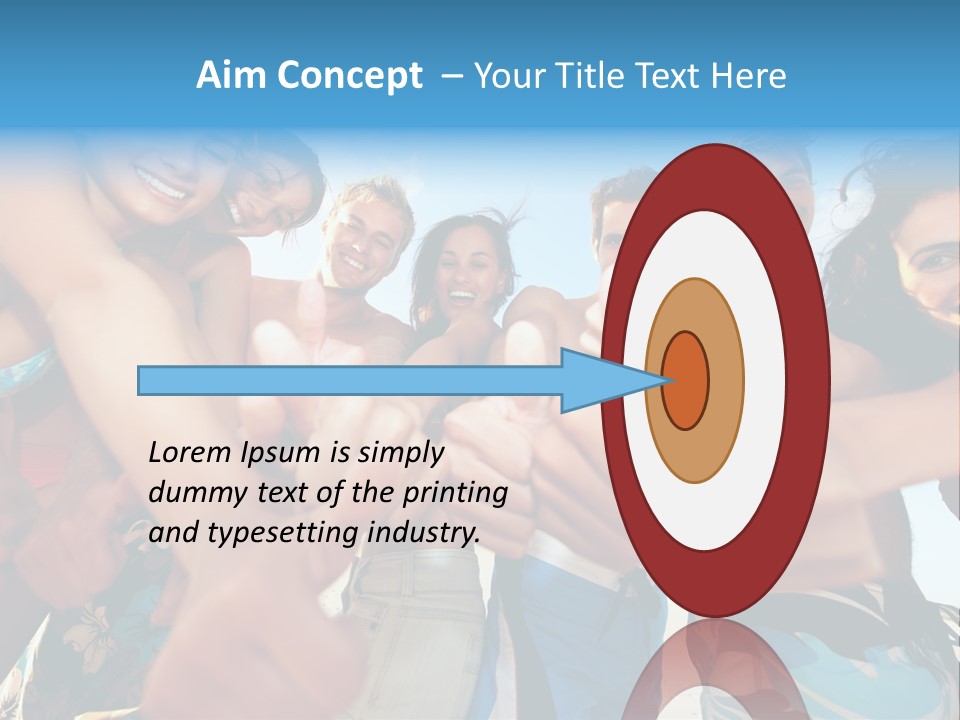 Aim Concept – Your Title Text Here

Lorem Ipsum is simply dummy text of the printing and typesetting industry.